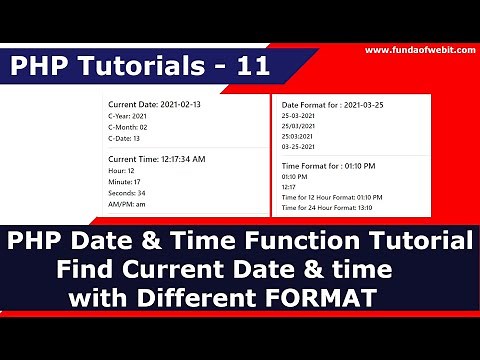 PHP Tutorials - 11

www.fundaofwebit.com

Current Date: 2021-02-13
C-Year: 2021
C-Month: 02
C-Date: 13

Current Time: 12:17:34 AM
Hour: 12
Minute: 17
Seconds: 34
AM/PM: am

Date Format for : 2021-03-25
25-03-2021
25/03/2021
25:03:2021
03-25-2021

Time Format for : 01:10 PM
01:10 PM
12:17
Time for 12 Hour Format: 01:10 PM
Time for 24 Hour Format: 13:10

PHP Date & Time Function Tutorial
Find Current Date & time
with Different FORMAT